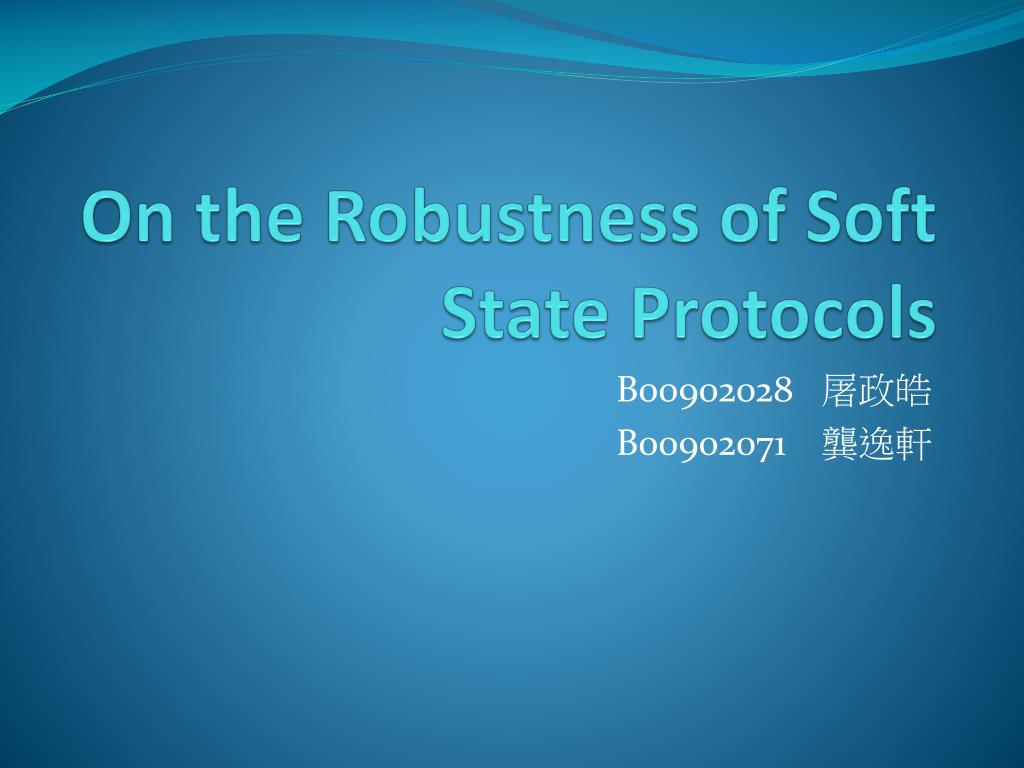 On the Robustness of Soft State Protocols

B00902028 屠政皓
B00902071 龔逸軒